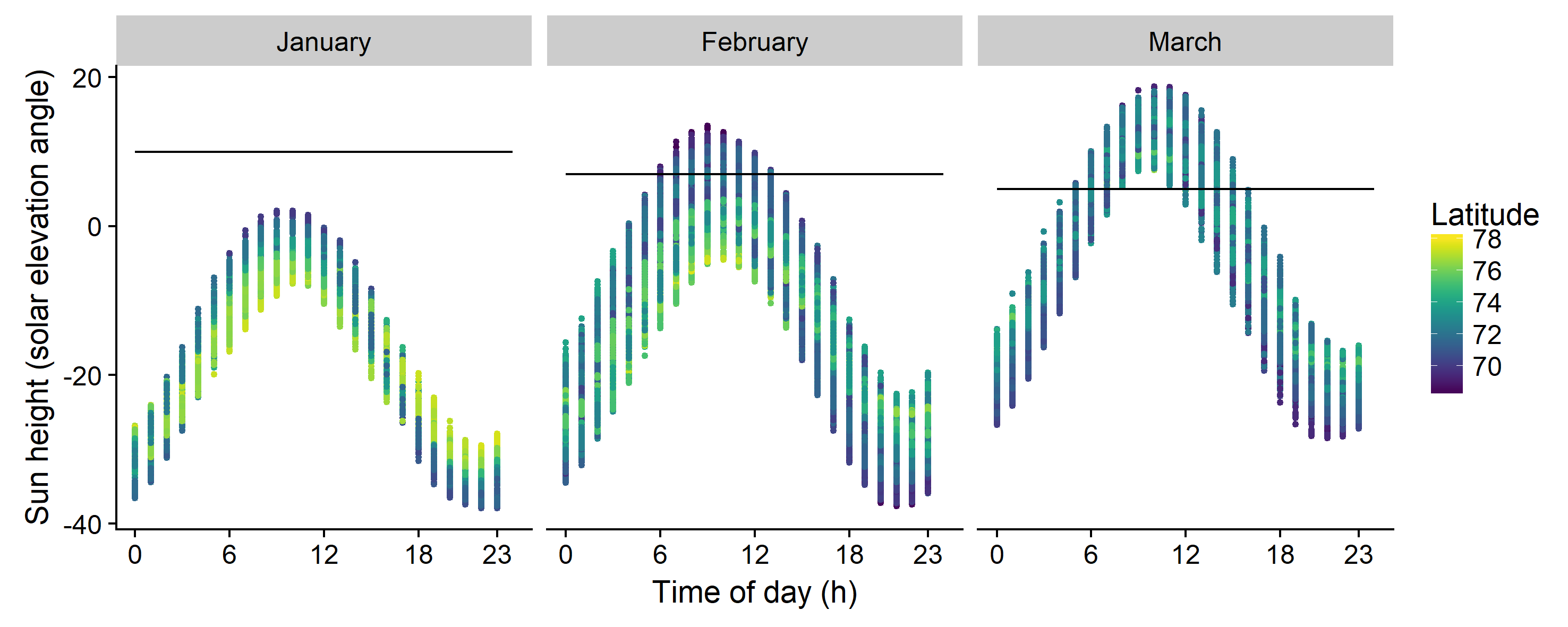 January

February

March

Sun height (solar elevation angle)

20
0
-20
-40

0 6 12 18 23
0 6 12 18 23
0 6 12 18 23

Time of day (h)

Latitude
78
76
74
72
70